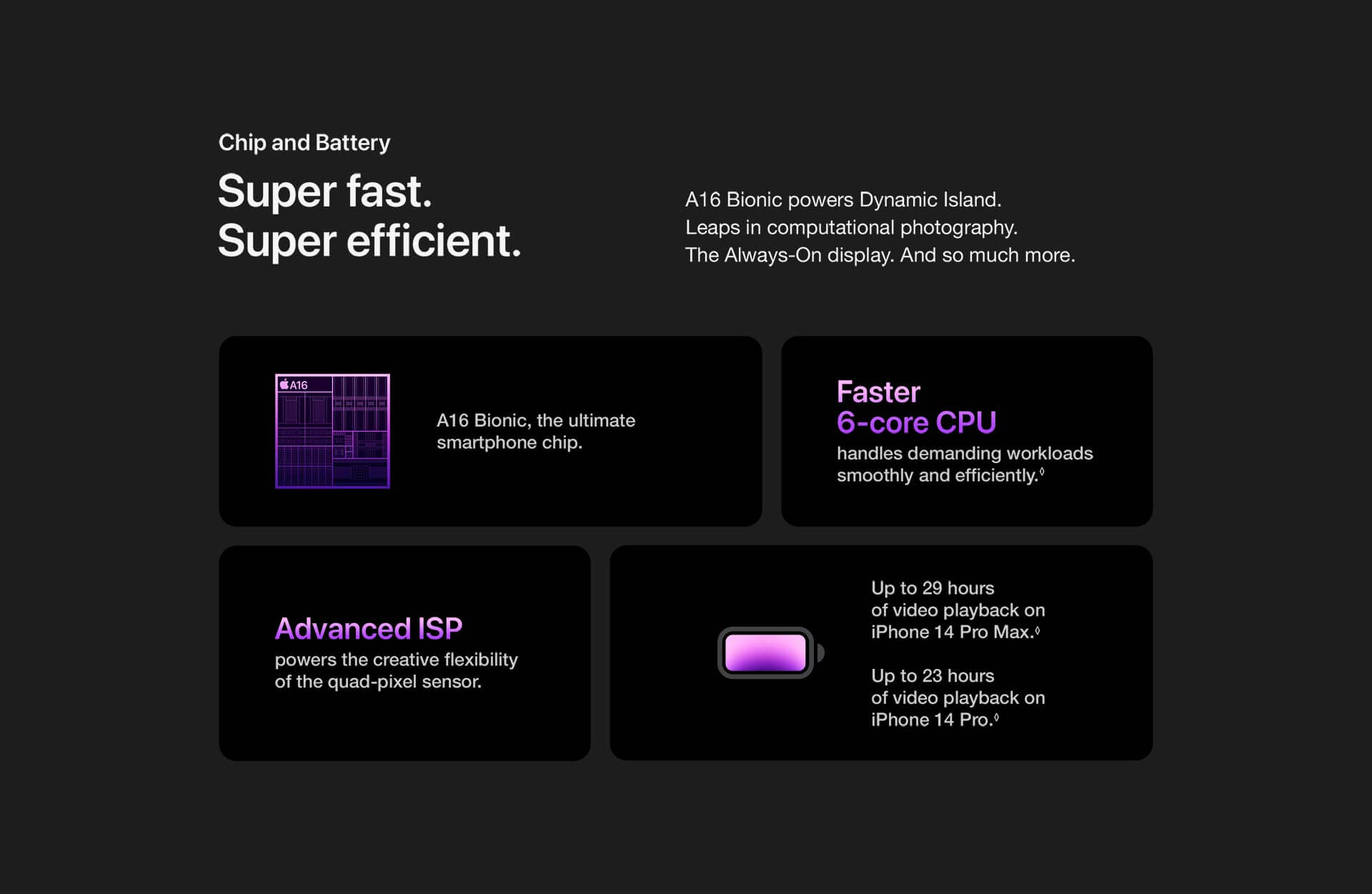 Chip and Battery

Super fast.
Super efficient.

A16 Bionic powers Dynamic Island.
Leaps in computational photography.
The Always-On display. And so much more.

A16

A16 Bionic, the ultimate smartphone chip.

Faster
6-core CPU
handles demanding workloads smoothly and efficiently.◊

Advanced ISP
powers the creative flexibility of the quad-pixel sensor.

Up to 29 hours of video playback on iPhone 14 Pro Max.◊

Up to 23 hours of video playback on iPhone 14 Pro.◊